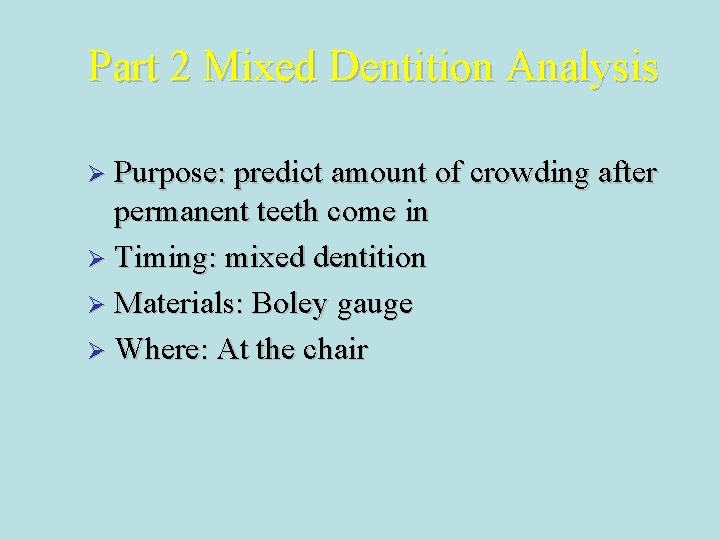 Part 2 Mixed Dentition Analysis

➢ Purpose: predict amount of crowding after permanent teeth come in
➢ Timing: mixed dentition
➢ Materials: Boley gauge
➢ Where: At the chair